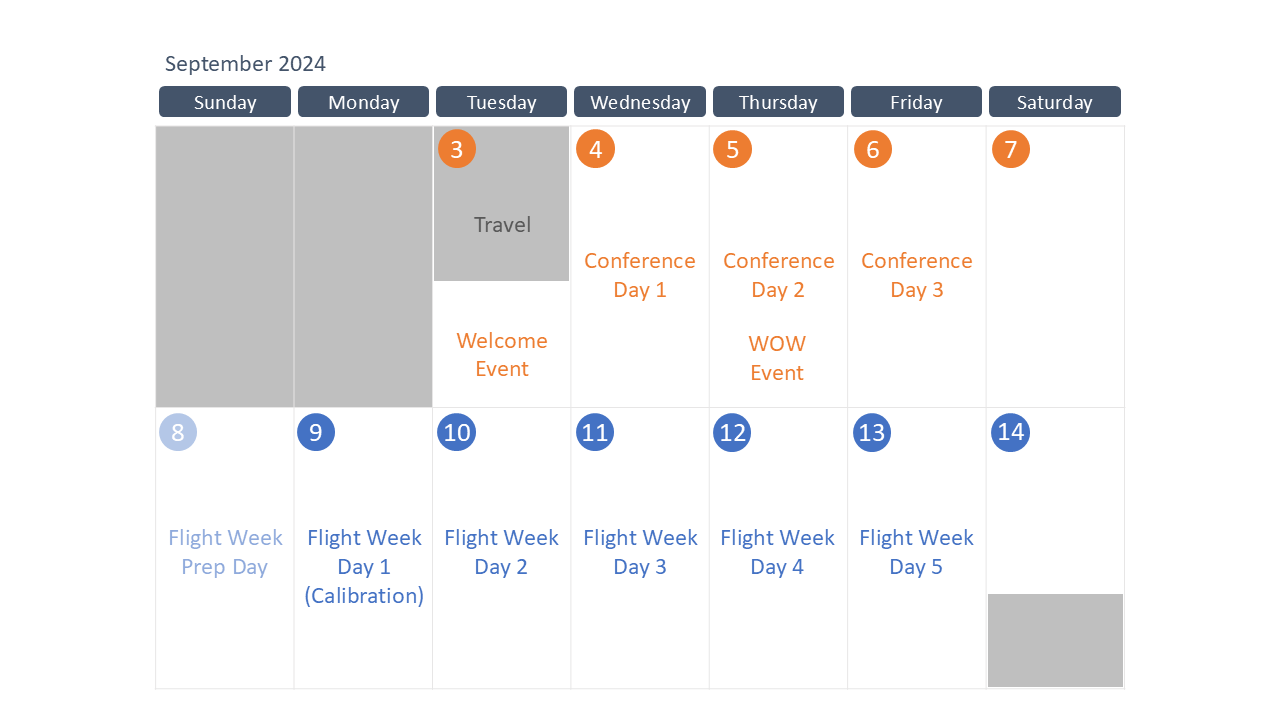 September 2024

| Sunday | Monday | Tuesday | Wednesday | Thursday | Friday | Saturday |
|---|---|---|---|---|---|---|
| | | 3 Travel Welcome Event | 4 Conference Day 1 | 5 Conference Day 2 WOW Event | 6 Conference Day 3 | 7 |
| 8 Flight Week Prep Day | 9 Flight Week Day 1 (Calibration) | 10 Flight Week Day 2 | 11 Flight Week Day 3 | 12 Flight Week Day 4 | 13 Flight Week Day 5 | 14 |